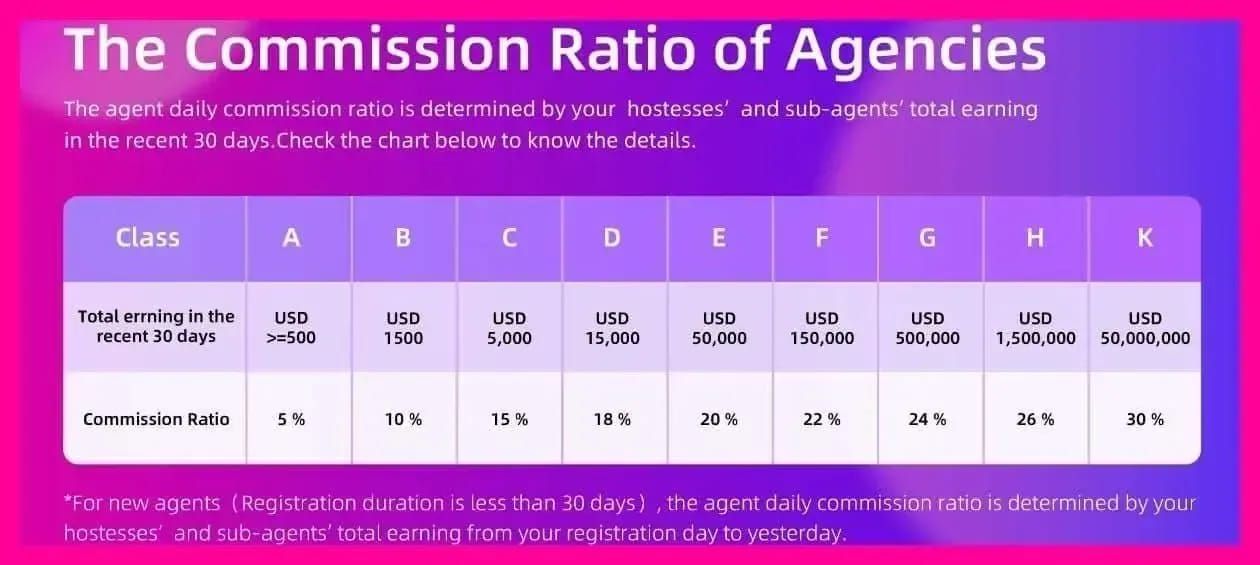 The Commission Ratio of Agencies

The agent daily commission ratio is determined by your hostesses' and sub-agents' total earning in the recent 30 days.Check the chart below to know the details.

| Class | A | B | C | D | E | F | G | H | K |
|---|---|---|---|---|---|---|---|---|---|
| Total errning in the recent 30 days | USD >=500 | USD 1500 | USD 5,000 | USD 15,000 | USD 50,000 | USD 150,000 | USD 500,000 | USD 1,500,000 | USD 50,000,000 |
| Commission Ratio | 5 % | 10 % | 15 % | 18 % | 20 % | 22 % | 24 % | 26 % | 30 % |

*For new agents（Registration duration is less than 30 days）, the agent daily commission ratio is determined by your hostesses' and sub-agents' total earning from your registration day to yesterday.